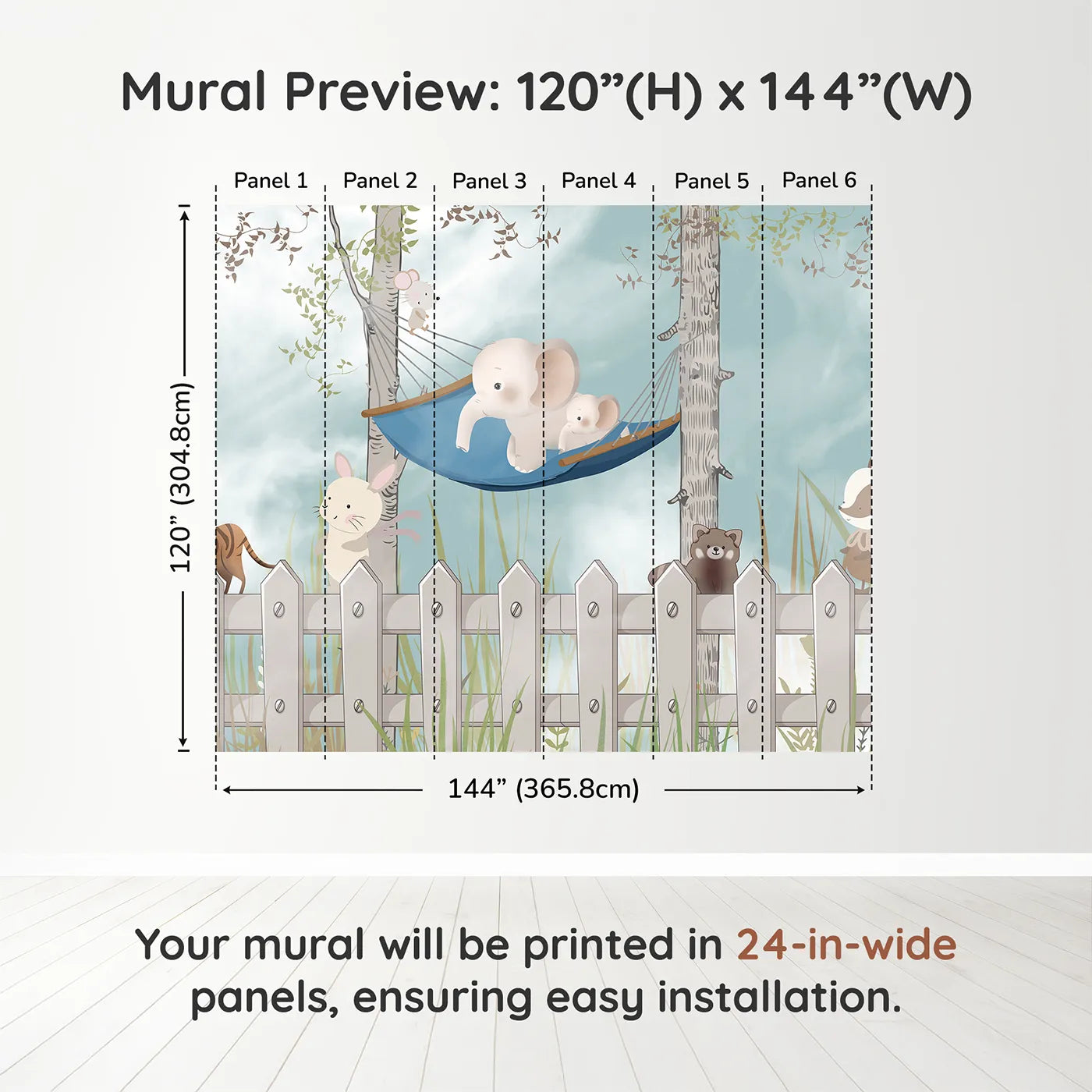 Mural Preview: 120”(H) x 144”(W)

Panel 1 Panel 2 Panel 3 Panel 4 Panel 5 Panel 6

120” (304.8cm)

144” (365.8cm)

Your mural will be printed in 24-in-wide panels, ensuring easy installation.